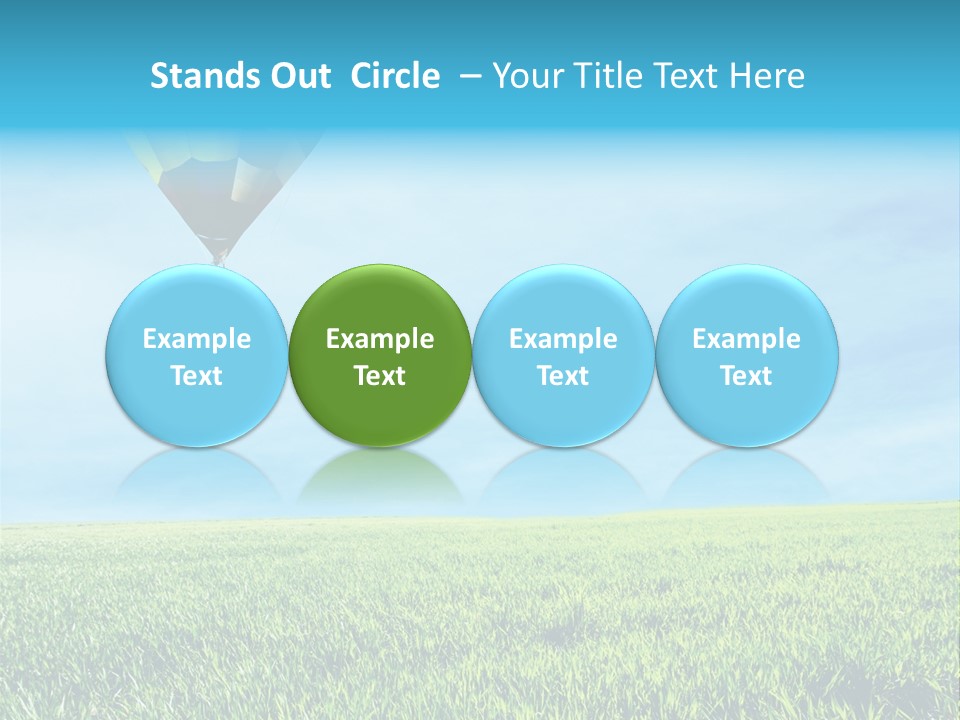 Stands Out Circle – Your Title Text Here

Example Text

Example Text

Example Text

Example Text